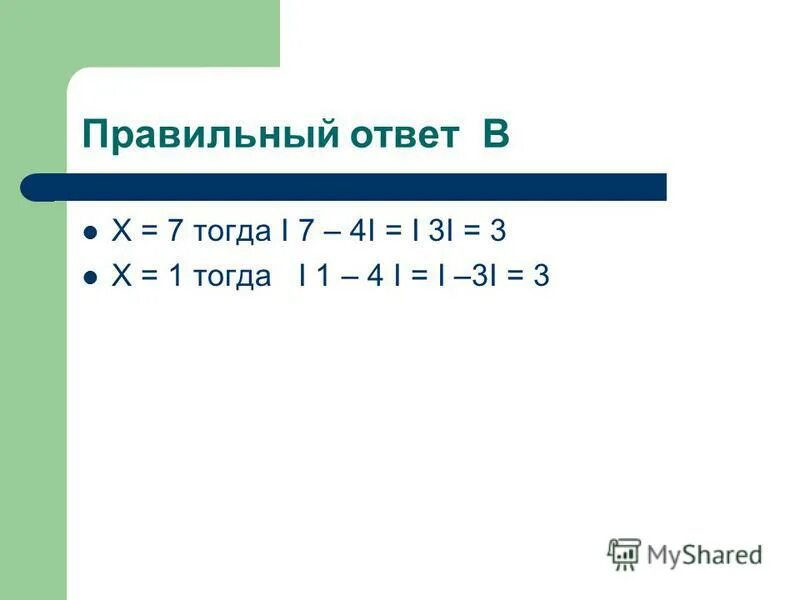 Правильный ответ В

- Х = 7 тогда I 7 – 4I = I 3I = 3
- Х = 1 тогда I 1 – 4 I = I –3I = 3

MyShared